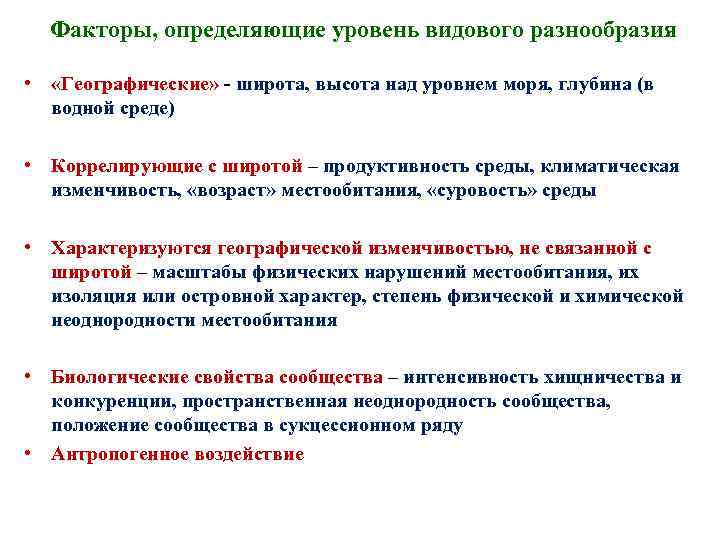 Факторы, определяющие уровень видового разнообразия

• «Географические» - широта, высота над уровнем моря, глубина (в водной среде)

• Коррелирующие с широтой – продуктивность среды, климатическая изменчивость, «возраст» местообитания, «суровость» среды

• Характеризуются географической изменчивостью, не связанной с широтой – масштабы физических нарушений местообитания, их изоляция или островной характер, степень физической и химической неоднородности местообитания

• Биологические свойства сообщества – интенсивность хищничества и конкуренции, пространственная неоднородность сообщества, положение сообщества в сукцессионном ряду

• Антропогенное воздействие